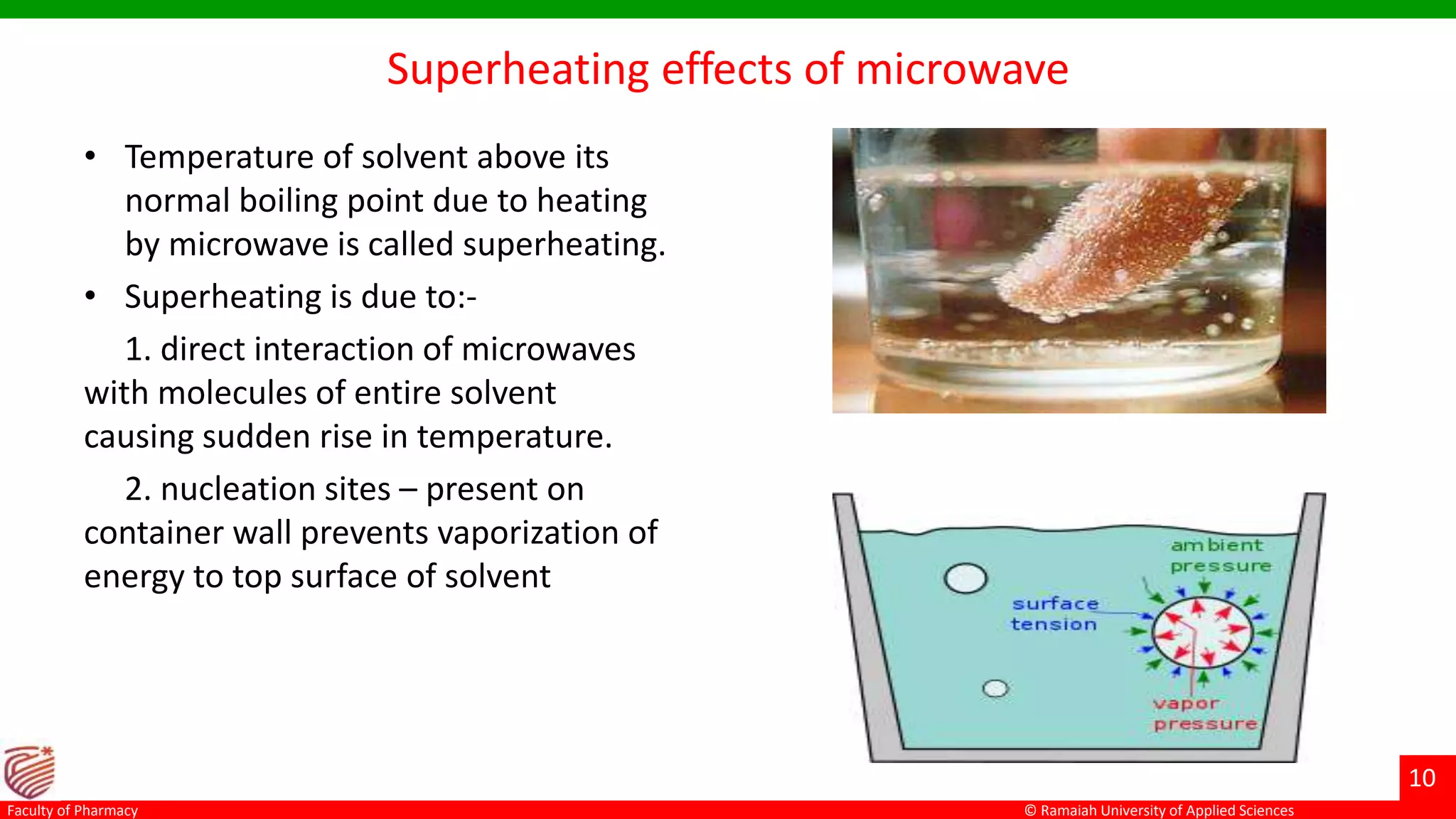 Superheating effects of microwave

• Temperature of solvent above its normal boiling point due to heating by microwave is called superheating.

• Superheating is due to:-

1. direct interaction of microwaves with molecules of entire solvent causing sudden rise in temperature.

2. nucleation sites – present on container wall prevents vaporization of energy to top surface of solvent

ambient pressure

surface tension

vapor pressure

10

Faculty of Pharmacy

© Ramaiah University of Applied Sciences